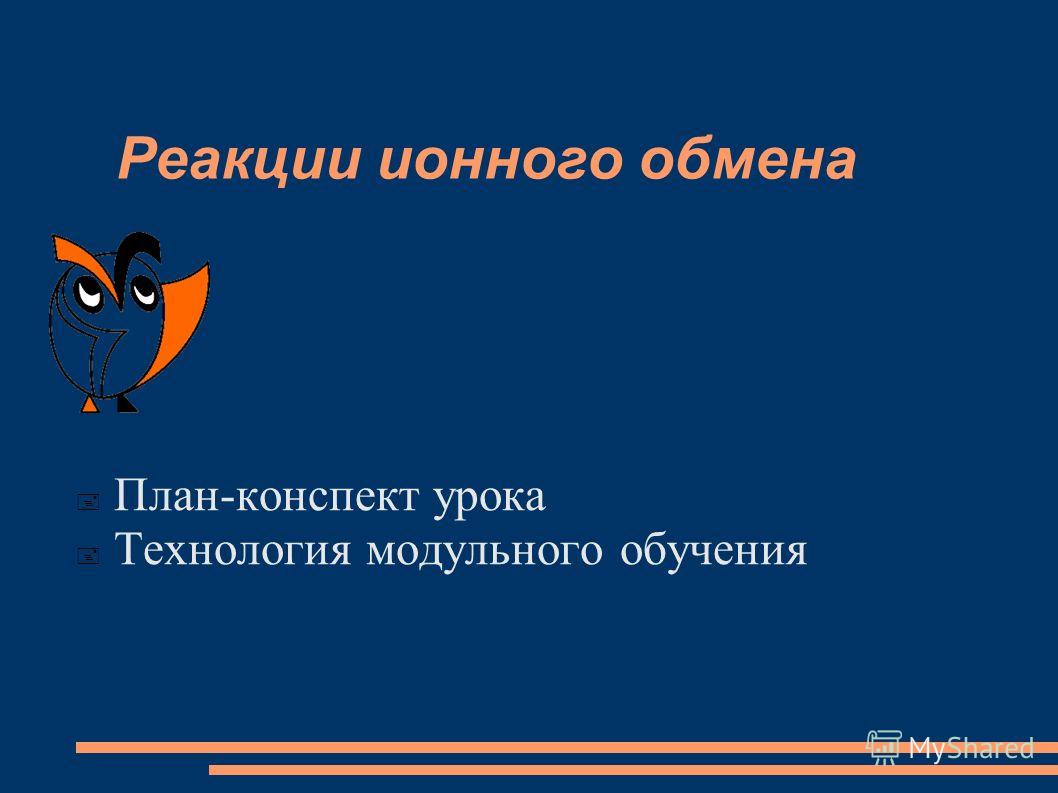 Реакции ионного обмена

План-конспект урока
Технология модульного обучения

MyShared